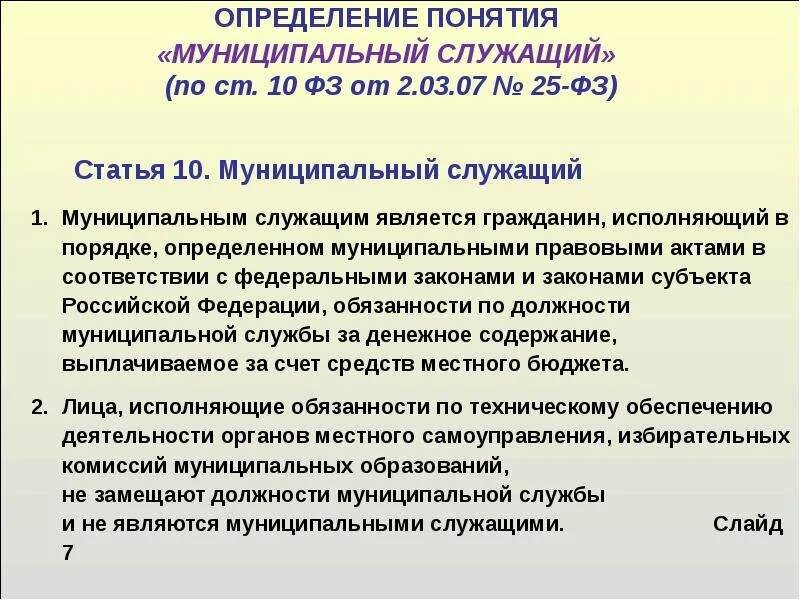 ОПРЕДЕЛЕНИЕ ПОНЯТИЯ
«МУНИЦИПАЛЬНЫЙ СЛУЖАЩИЙ»
(по ст. 10 ФЗ от 2.03.07 № 25-ФЗ)

Статья 10. Муниципальный служащий

1. Муниципальным служащим является гражданин, исполняющий в порядке, определенном муниципальными правовыми актами в соответствии с федеральными законами и законами субъекта Российской Федерации, обязанности по должности муниципальной службы за денежное содержание, выплачиваемое за счет средств местного бюджета.

2. Лица, исполняющие обязанности по техническому обеспечению деятельности органов местного самоуправления, избирательных комиссий муниципальных образований,
не замещают должности муниципальной службы
и не являются муниципальными служащими. Слайд 7